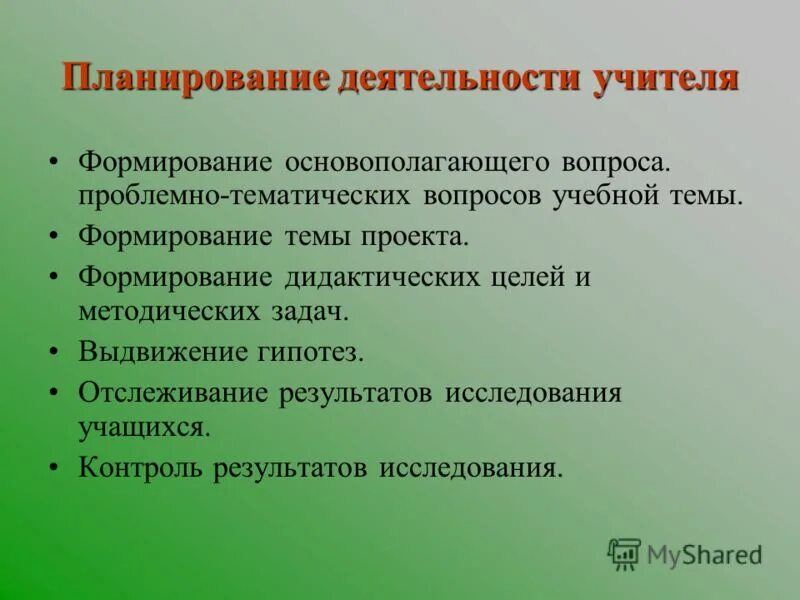 Планирование деятельности учителя

• Формирование основополагающего вопроса. проблемно-тематических вопросов учебной темы.
• Формирование темы проекта.
• Формирование дидактических целей и методических задач.
• Выдвижение гипотез.
• Отслеживание результатов исследования учащихся.
• Контроль результатов исследования.

MyShared